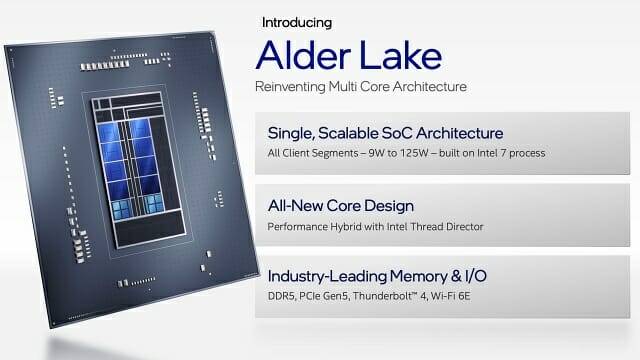 Introducing

Alder Lake

Reinventing Multi Core Architecture

Single, Scalable SoC Architecture

All Client Segments – 9W to 125W – built on Intel 7 process

All-New Core Design

Performance Hybrid with Intel Thread Director

Industry-Leading Memory & I/O

DDR5, PCIe Gen5, Thunderbolt™ 4, Wi-Fi 6E